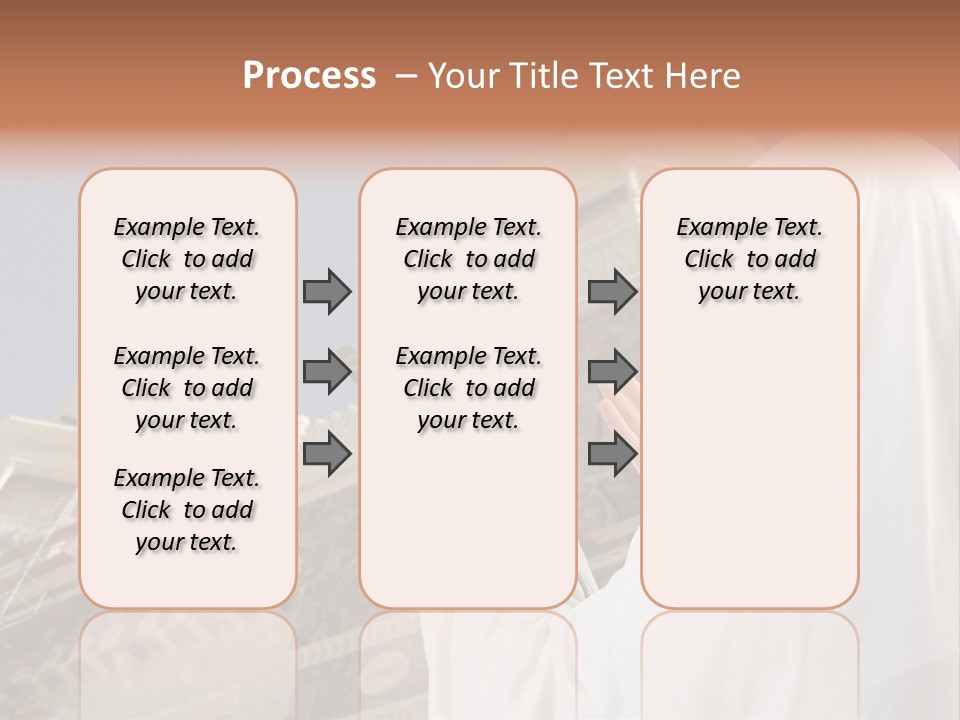 Process – Your Title Text Here

Example Text. Click to add your text.

Example Text. Click to add your text.

Example Text. Click to add your text.

Example Text. Click to add your text.

Example Text. Click to add your text.

Example Text. Click to add your text.